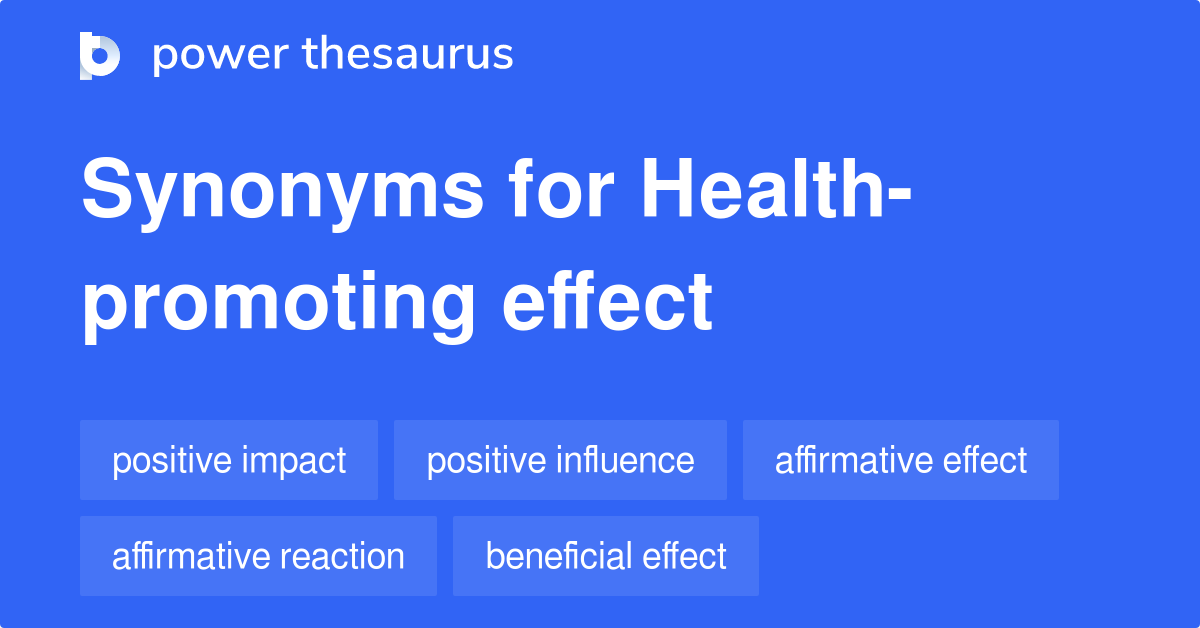 power thesaurus

Synonyms for Health-promoting effect

positive impact
positive influence
affirmative effect
affirmative reaction
beneficial effect